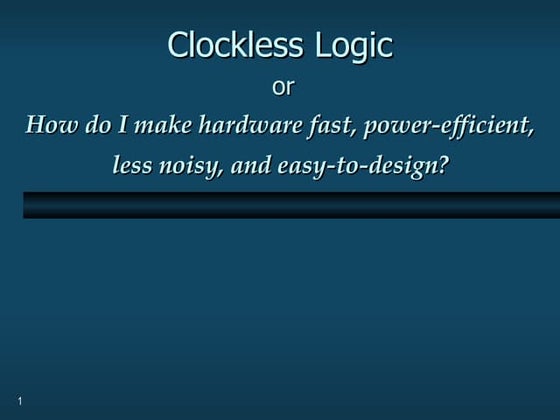 Clockless Logic

or

How do I make hardware fast, power-efficient, less noisy, and easy-to-design?

1